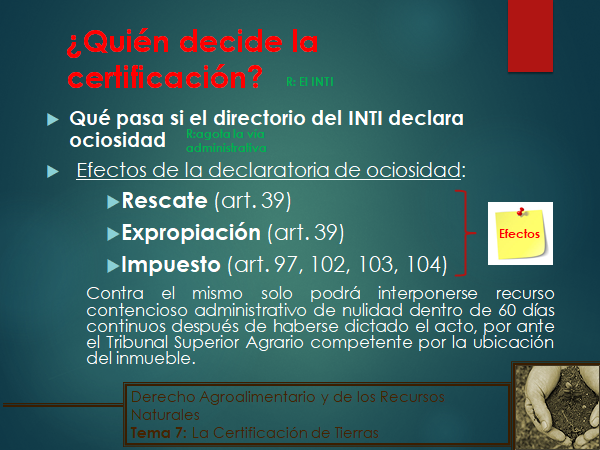 ¿Quién decide la certificación? R: El INTI

Qué pasa si el directorio del INTI declara ociosidad R:agota la vía administrativa

Efectos de la declaratoria de ociosidad:

Rescate (art. 39)

Expropiación (art. 39)

Impuesto (art. 97, 102, 103, 104)

Efectos

Contra el mismo solo podrá interponerse recurso contencioso administrativo de nulidad dentro de 60 días continuos después de haberse dictado el acto, por ante el Tribunal Superior Agrario competente por la ubicación del inmueble.

Derecho Agroalimentario y de los Recursos Naturales
Tema 7: La Certificación de Tierras